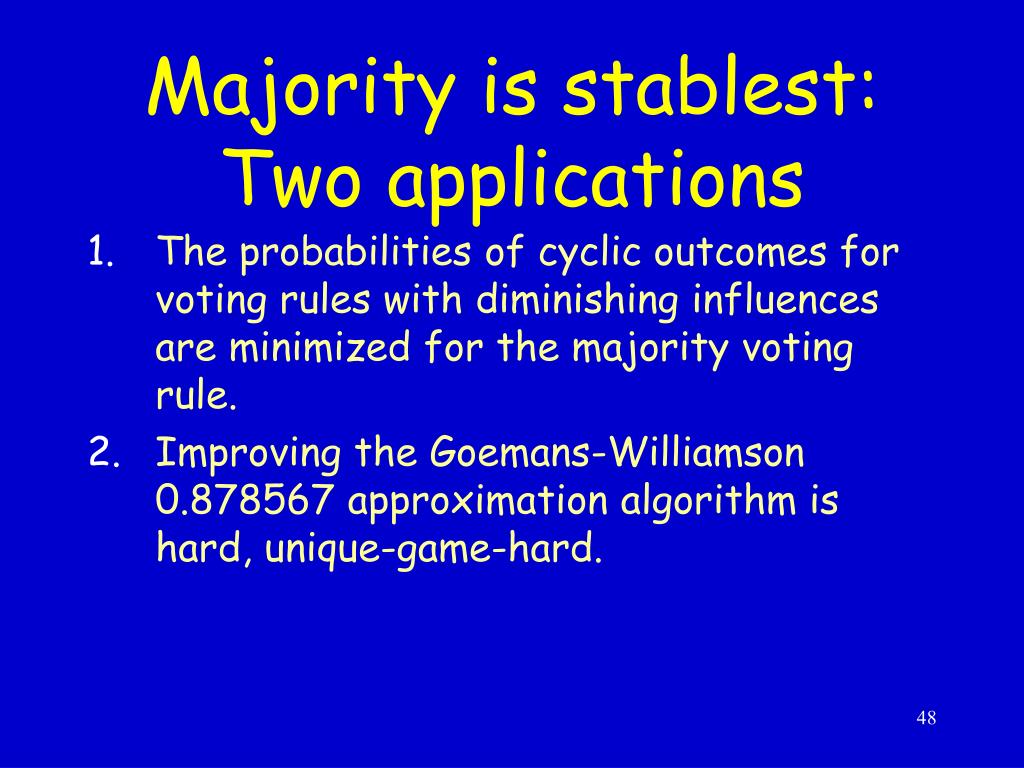 Majority is stablest: Two applications

1. The probabilities of cyclic outcomes for voting rules with diminishing influences are minimized for the majority voting rule.
2. Improving the Goemans-Williamson 0.878567 approximation algorithm is hard, unique-game-hard.

48